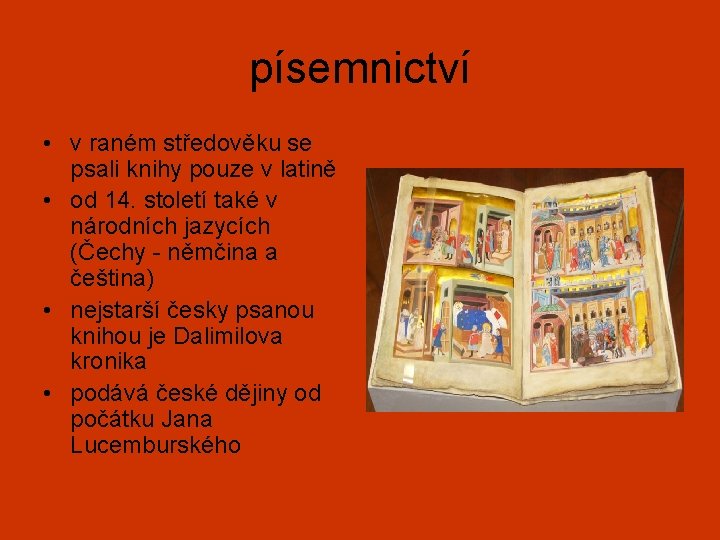 písemnictví

• v raném středověku se psali knihy pouze v latině
• od 14. století také v národních jazycích (Čechy - němčina a čeština)
• nejstarší česky psanou knihou je Dalimilova kronika
• podává české dějiny od počátku Jana Lucemburského